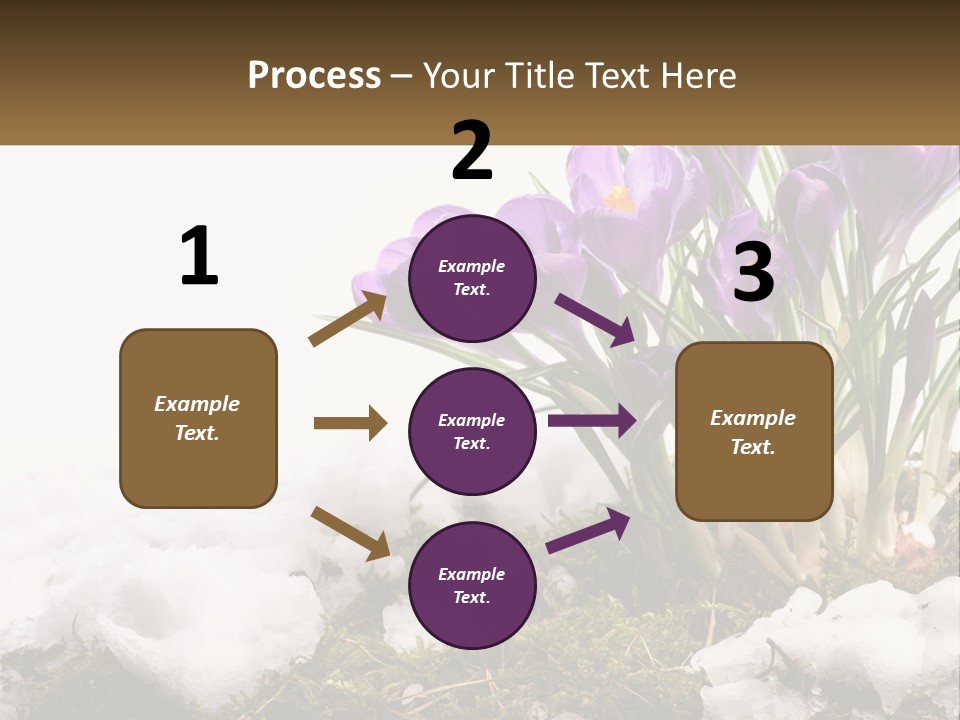 Process – Your Title Text Here

1

Example Text.

2

Example Text.

Example Text.

Example Text.

3

Example Text.